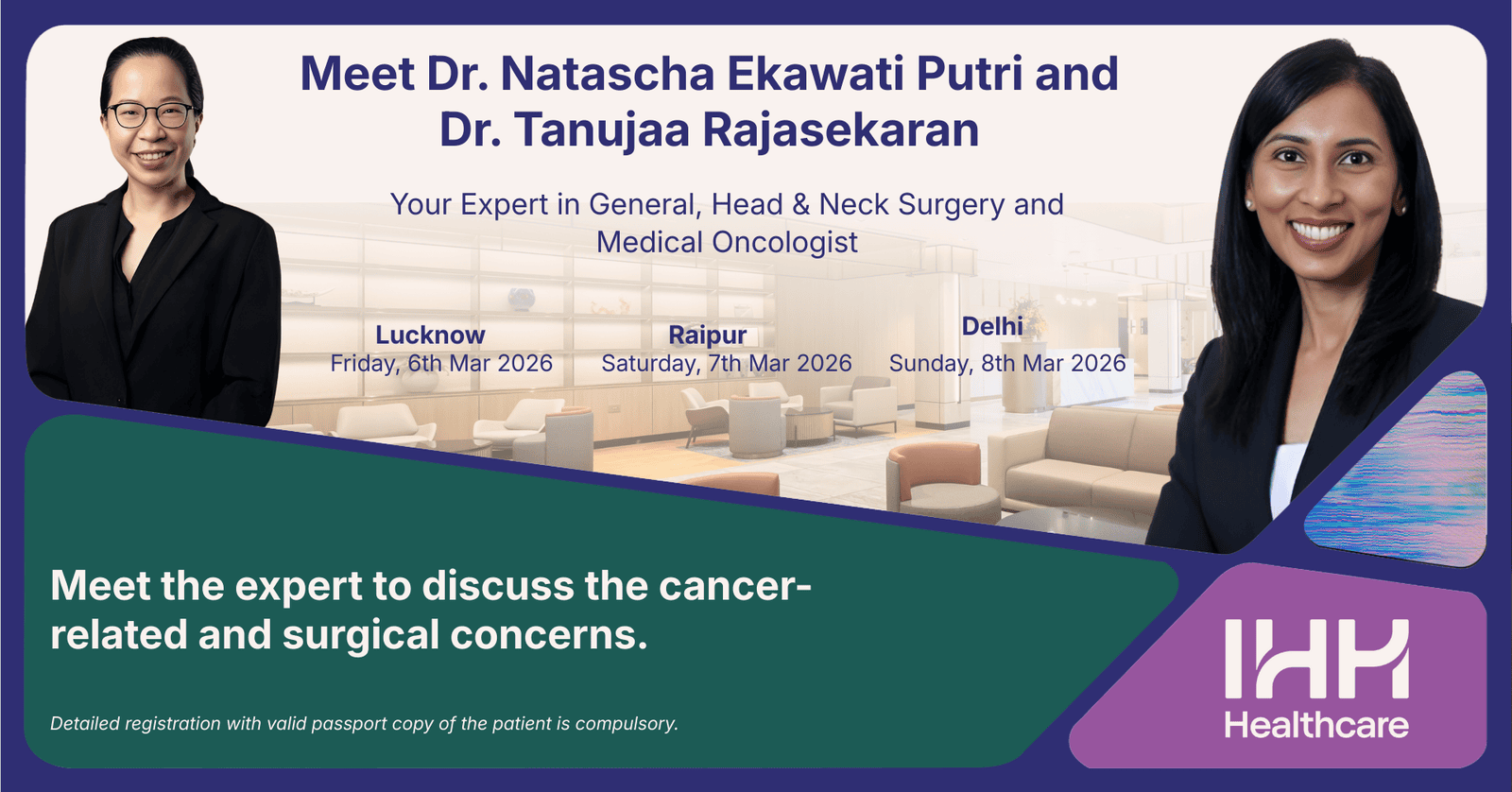 Meet Dr. Natascha Ekawati Putri and Dr. Tanujaa Rajasekaran

Your Expert in General, Head & Neck Surgery and Medical Oncologist

Lucknow
Friday, 6th Mar 2026

Raipur
Saturday, 7th Mar 2026

Delhi
Sunday, 8th Mar 2026

Meet the expert to discuss the cancer-related and surgical concerns.

Detailed registration with valid passport copy of the patient is compulsory.

IHH
Healthcare